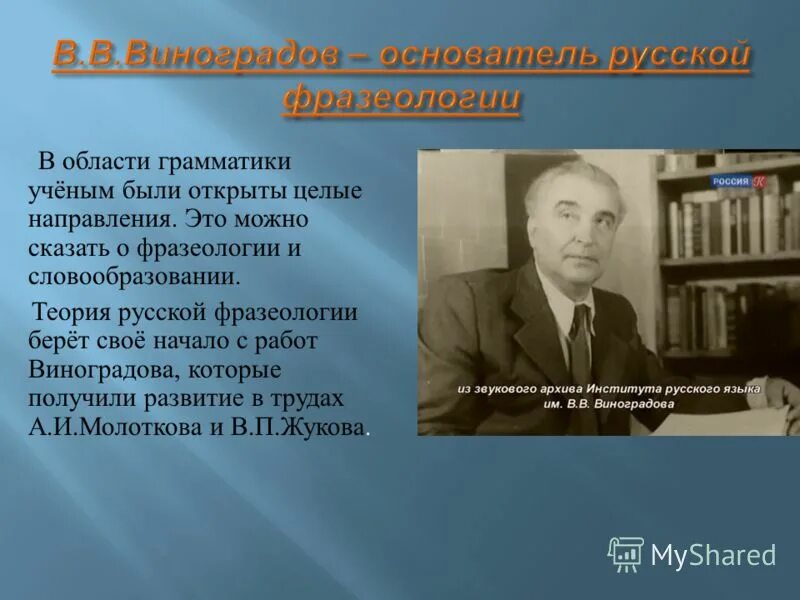 В.В.Виноградов – основатель русской фразеологии

В области грамматики учёным были открыты целые направления. Это можно сказать о фразеологии и словообразовании.

Теория русской фразеологии берёт своё начало с работ Виноградова, которые получили развитие в трудах А.И.Молоткова и В.П.Жукова.

РОССИЯ К

из звукового архива Института русского языка им. В.В. Виноградова

MyShared